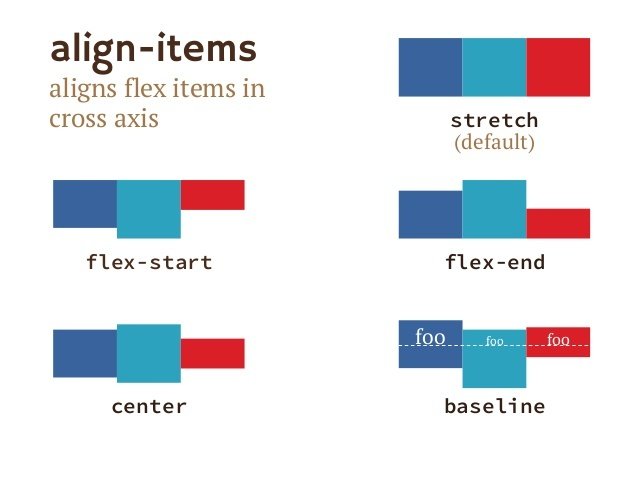 align-items
aligns flex items in cross axis

stretch
(default)

flex-start

flex-end

center

foo foo foo

baseline